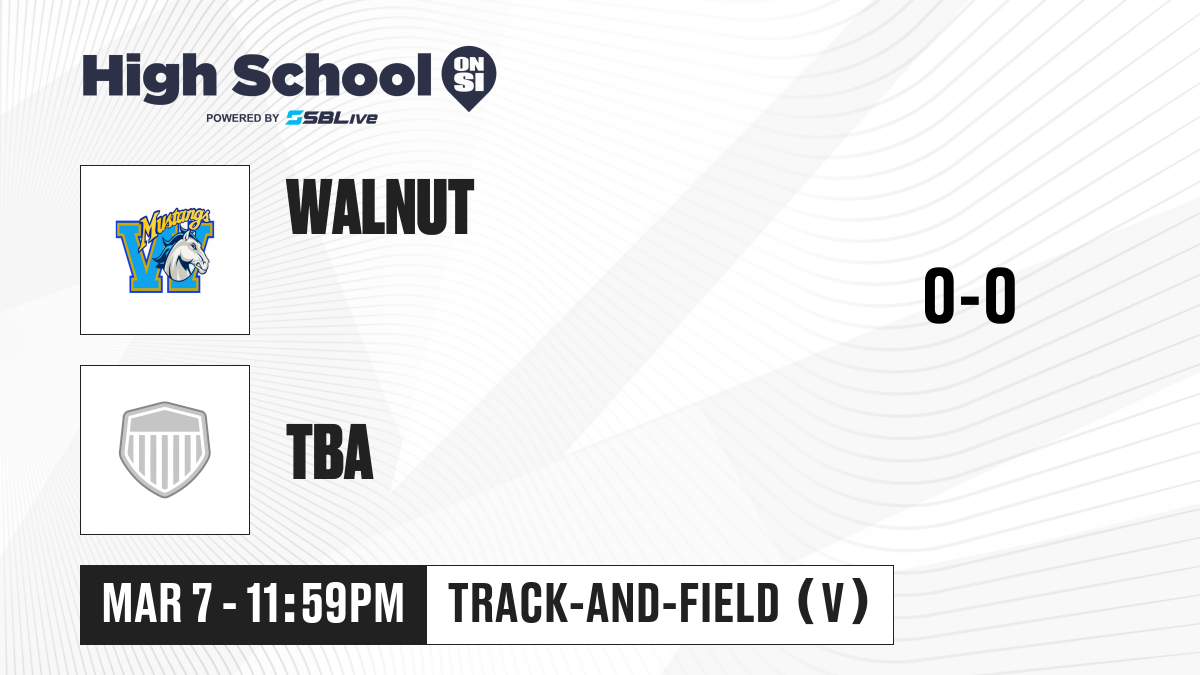 High School ON SI
POWERED BY SBLive

Mustangs W

WALNUT

0-0

TBA

MAR 7 - 11:59PM
TRACK-AND-FIELD (V)